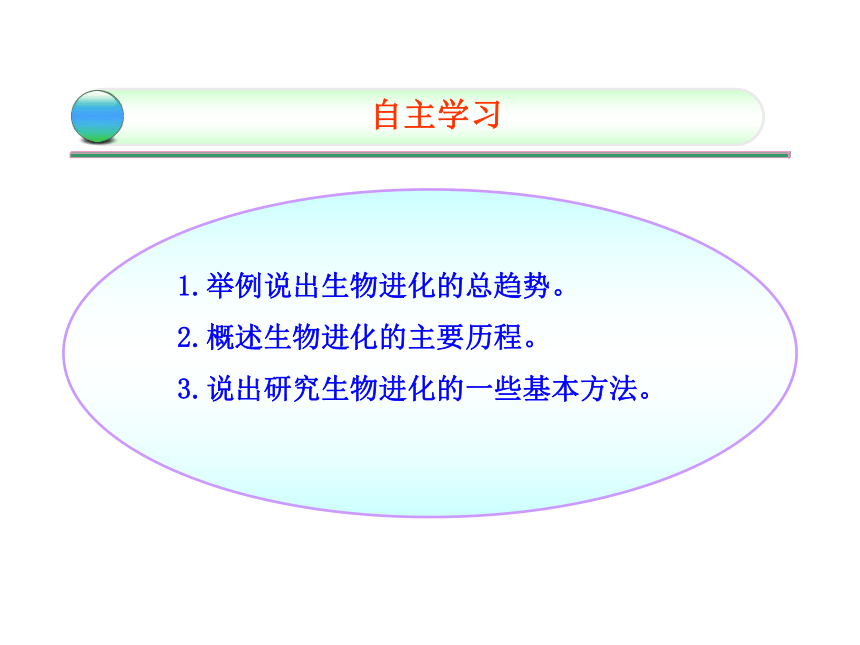 自主学习

1.举例说出生物进化的总趋势。

2.概述生物进化的主要历程。

3.说出研究生物进化的一些基本方法。